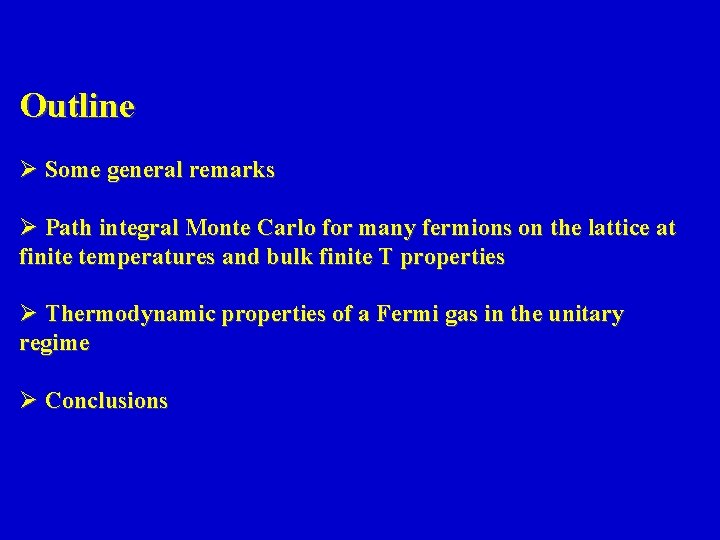 Outline

➢ Some general remarks

➢ Path integral Monte Carlo for many fermions on the lattice at finite temperatures and bulk finite T properties

➢ Thermodynamic properties of a Fermi gas in the unitary regime

➢ Conclusions